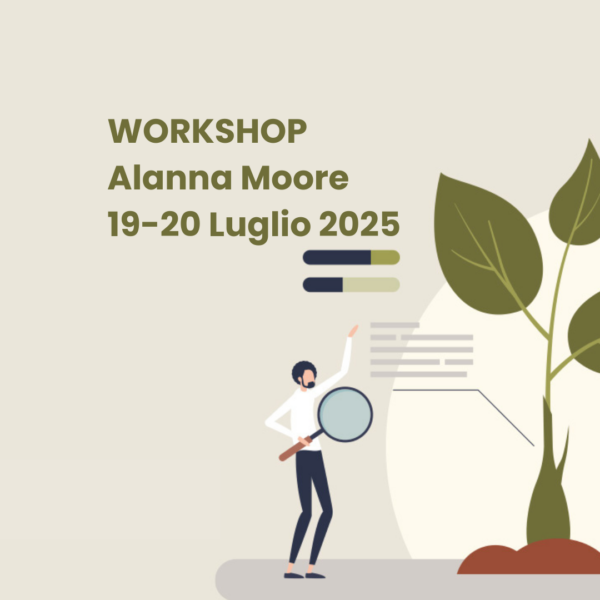 WORKSHOP
Alanna Moore
19-20 Luglio 2025